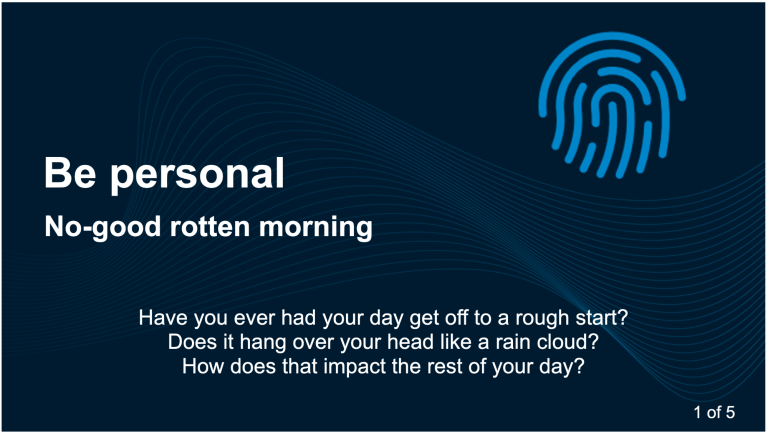 Be personal

No-good rotten morning

Have you ever had your day get off to a rough start?
Does it hang over your head like a rain cloud?
How does that impact the rest of your day?

1 of 5